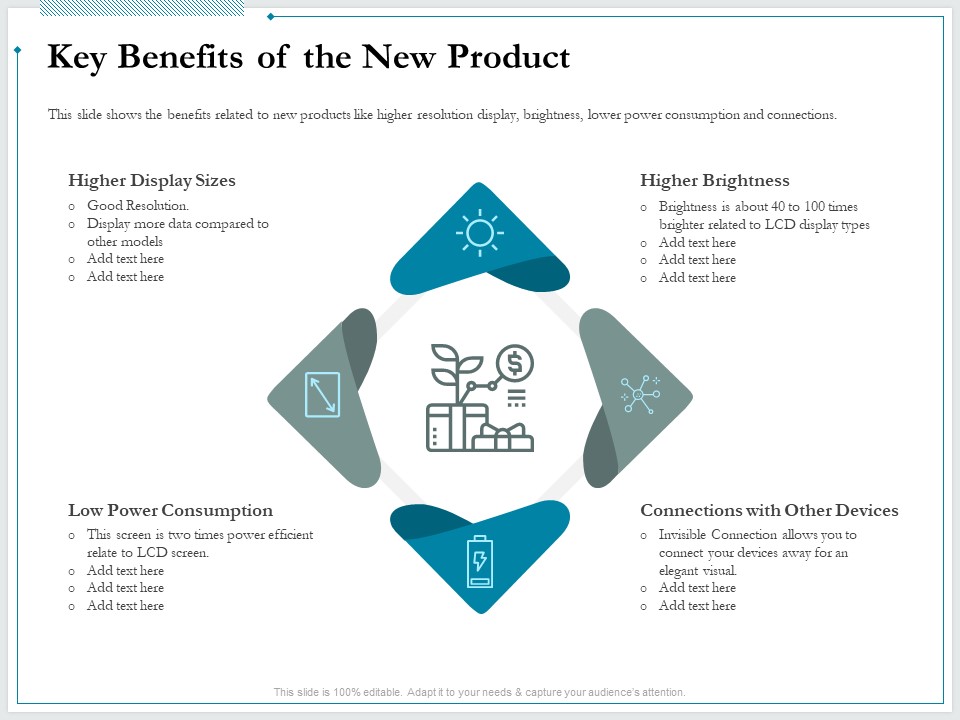 Key Benefits of the New Product

This slide shows the benefits related to new products like higher resolution display, brightness, lower power consumption and connections.

Higher Display Sizes
o Good Resolution.
o Display more data compared to other models
o Add text here
o Add text here

Higher Brightness
o Brightness is about 40 to 100 times brighter related to LCD display types
o Add text here
o Add text here
o Add text here

Low Power Consumption
o This screen is two times power efficient relate to LCD screen.
o Add text here
o Add text here
o Add text here

Connections with Other Devices
o Invisible Connection allows you to connect your devices away for an elegant visual.
o Add text here
o Add text here

This slide is 100% editable. Adapt it to your needs & capture your audience's attention.